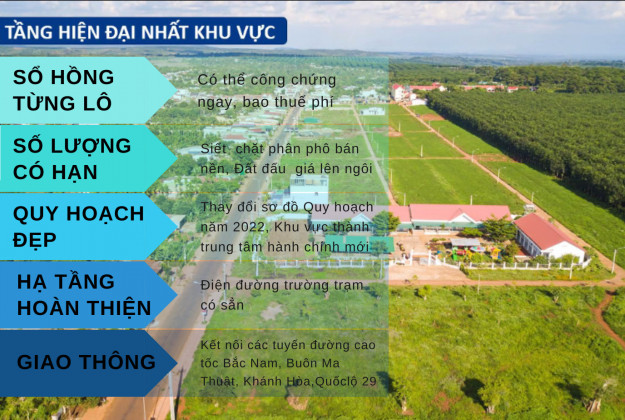 TẦNG HIỆN ĐẠI NHẤT KHU VỰC

SỔ HỒNG TỪNG LÔ

Có thể công chứng ngay, bao thuế phí

SỐ LƯỢNG CÓ HẠN

Siết chặt phân phô bán nền, Đất đấu giá lên ngôi

QUY HOẠCH ĐẸP

Thay đổi sơ đồ Quy hoạch năm 2022, Khu vực thành trung tâm hành chính mới

HẠ TẦNG HOÀN THIỆN

Điện đường trường trạm có sẵn

GIAO THÔNG

Kết nối các tuyến đường cao tốc Bắc Nam, Buôn Ma Thuật, Khánh Hòa,Quốclộ 29